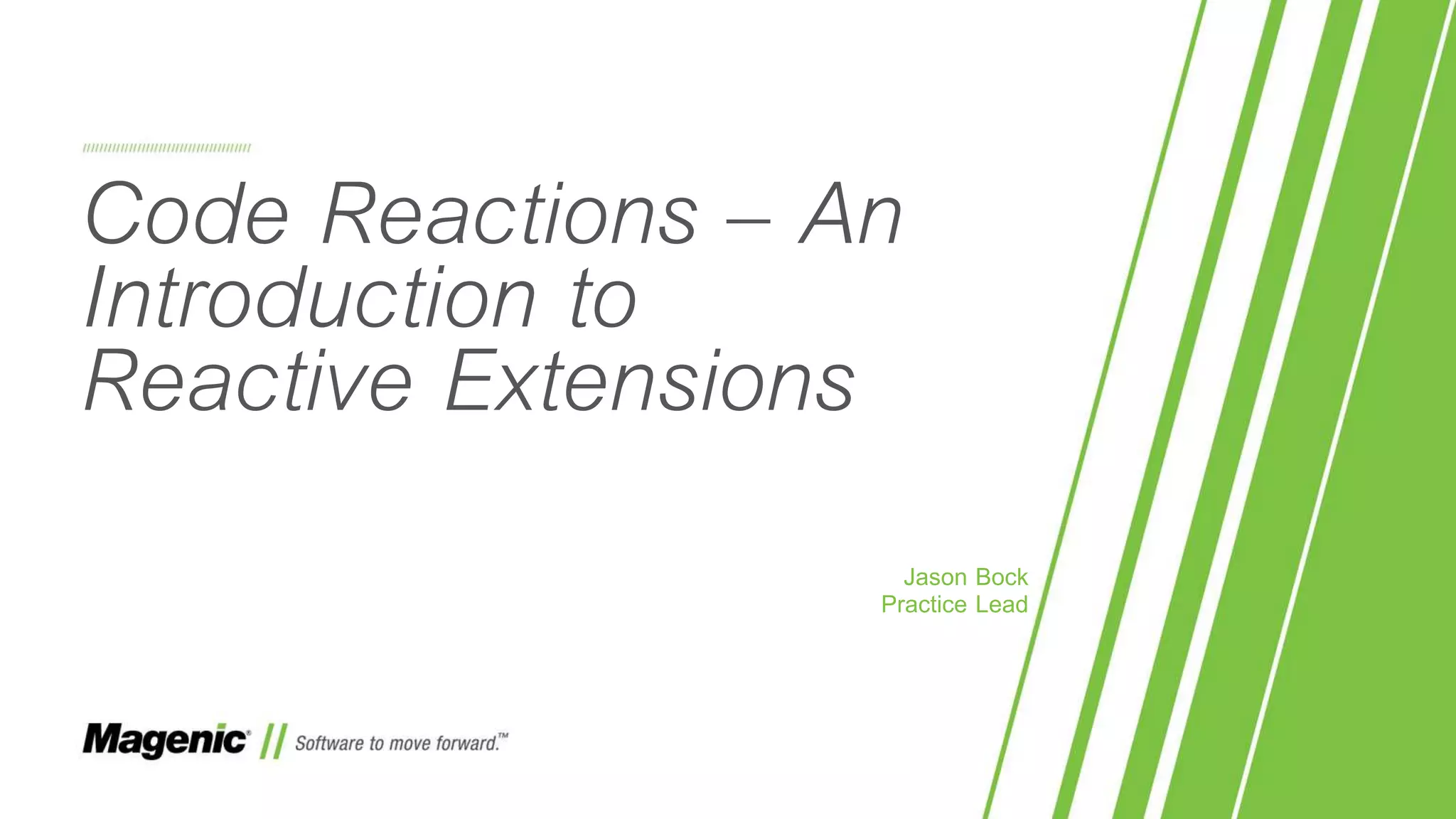 Code Reactions – An Introduction to Reactive Extensions

Jason Bock
Practice Lead

Magenic® // Software to move forward.™